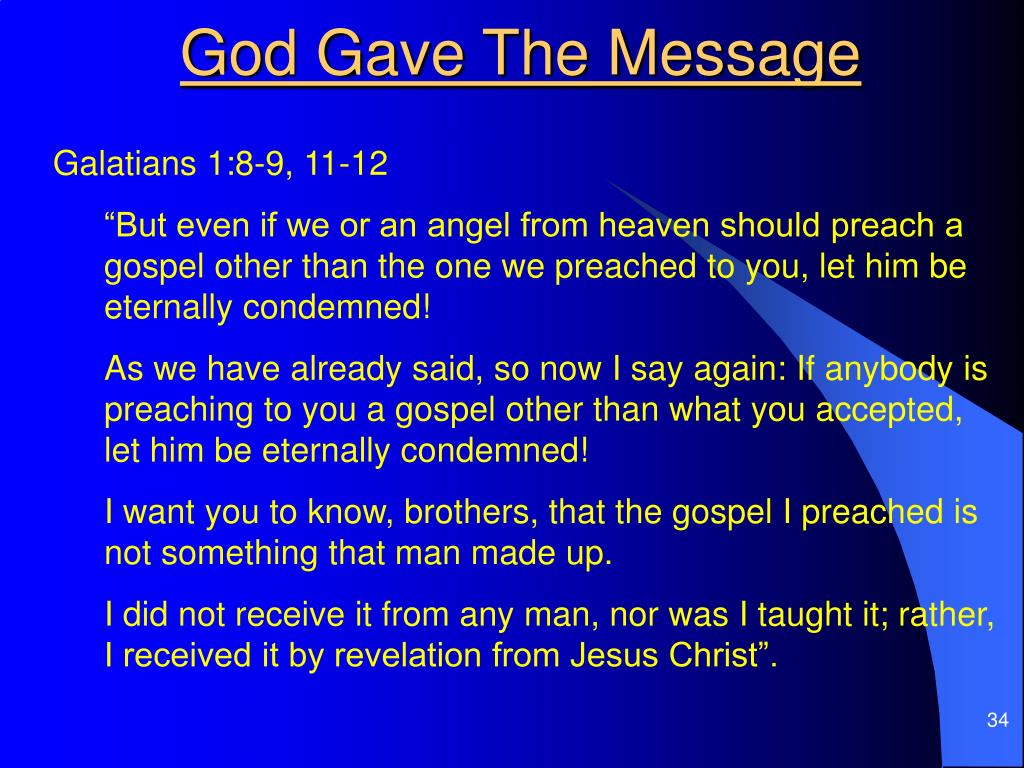 God Gave The Message

Galatians 1:8-9, 11-12

“But even if we or an angel from heaven should preach a gospel other than the one we preached to you, let him be eternally condemned!

As we have already said, so now I say again: If anybody is preaching to you a gospel other than what you accepted, let him be eternally condemned!

I want you to know, brothers, that the gospel I preached is not something that man made up.

I did not receive it from any man, nor was I taught it; rather, I received it by revelation from Jesus Christ”.

34